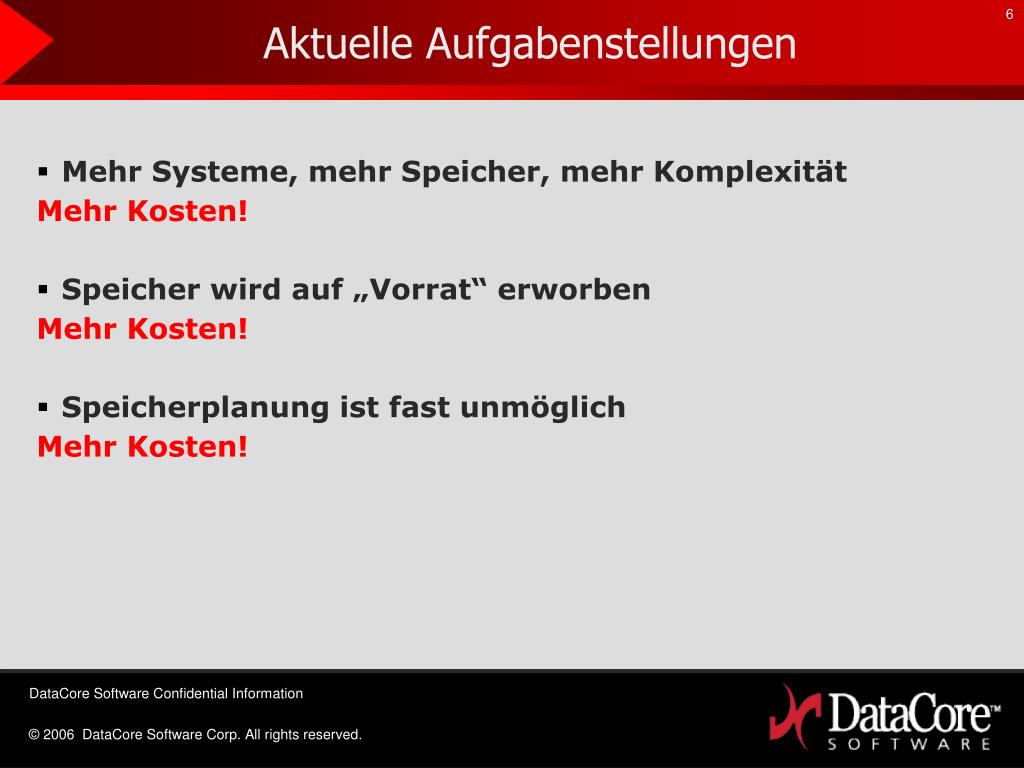 6

Aktuelle Aufgabenstellungen

▪ Mehr Systeme, mehr Speicher, mehr Komplexität
Mehr Kosten!

▪ Speicher wird auf „Vorrat“ erworben
Mehr Kosten!

▪ Speicherplanung ist fast unmöglich
Mehr Kosten!

DataCore Software Confidential Information

© 2006 DataCore Software Corp. All rights reserved.

DataCore™
SOFTWARE